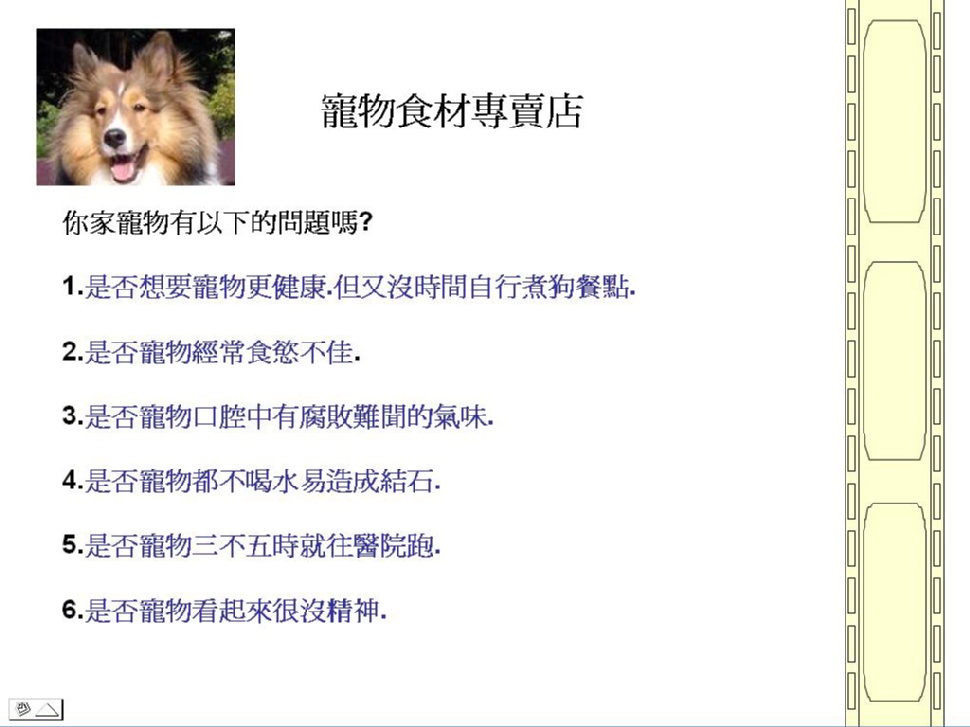 寵物食材專賣店

你家寵物有以下的問題嗎?

1.是否想要寵物更健康.但又沒時間自行煮狗餐點.

2.是否寵物經常食慾不佳.

3.是否寵物口腔中有腐敗難聞的氣味.

4.是否寵物都不喝水易造成結石.

5.是否寵物三不五時就往醫院跑.

6.是否寵物看起來很沒精神.